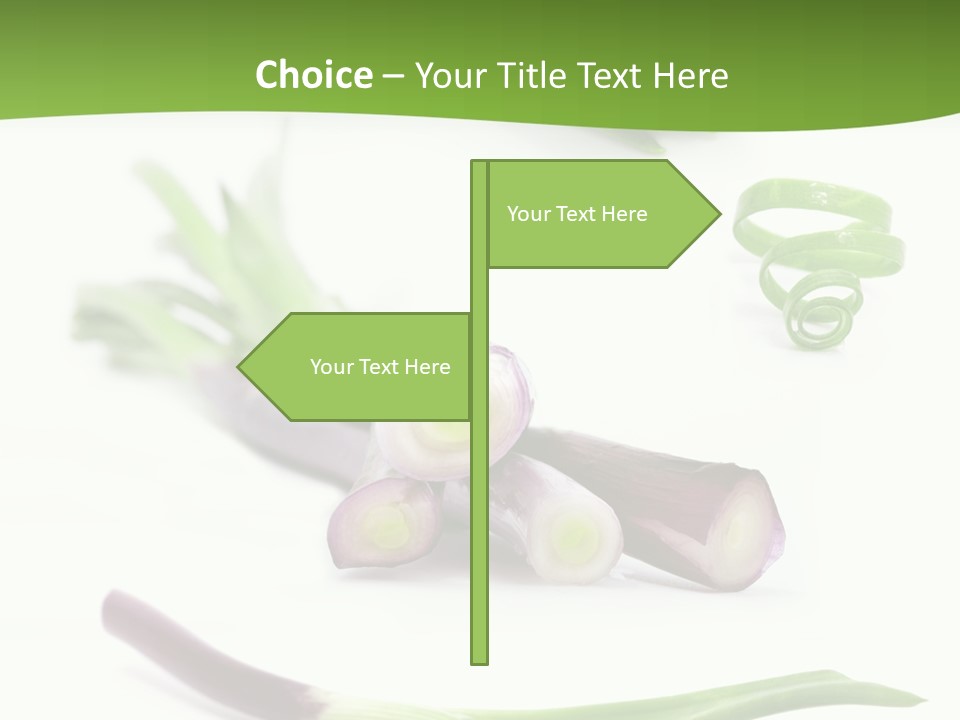 Choice – Your Title Text Here

Your Text Here

Your Text Here